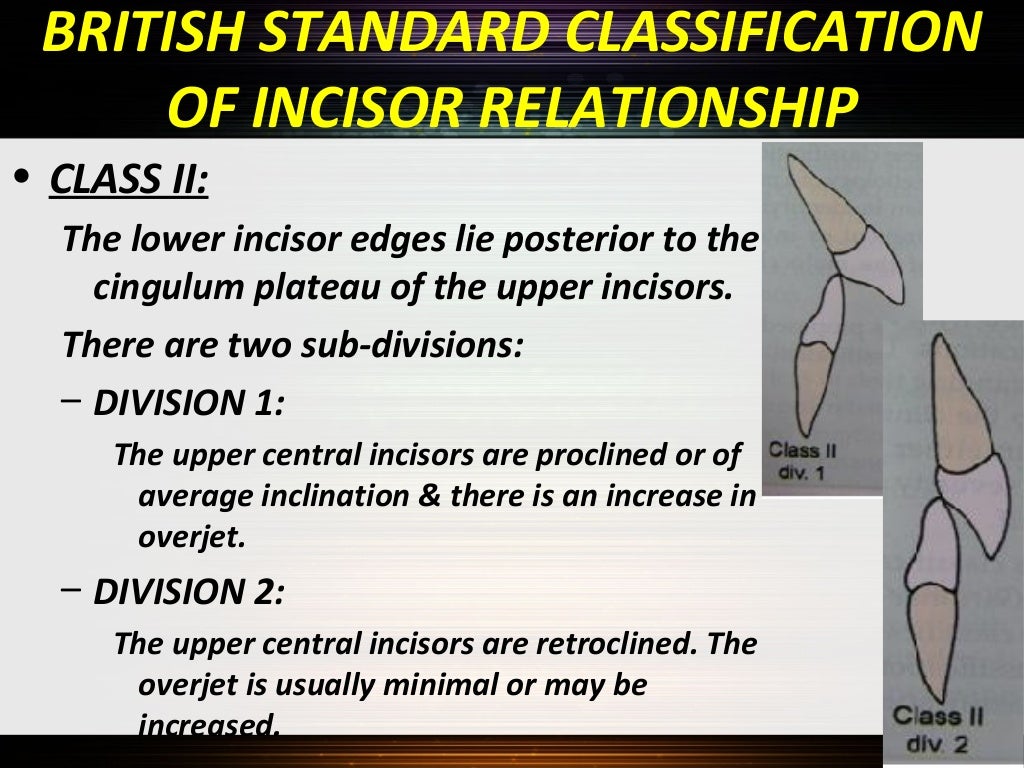 BRITISH STANDARD CLASSIFICATION OF INCISOR RELATIONSHIP

• CLASS II:

The lower incisor edges lie posterior to the cingulum plateau of the upper incisors.

There are two sub-divisions:

– DIVISION 1:

The upper central incisors are proclined or of average inclination & there is an increase in overjet.

– DIVISION 2:

The upper central incisors are retroclined. The overjet is usually minimal or may be increased.

Class II div. 1

Class II div. 2